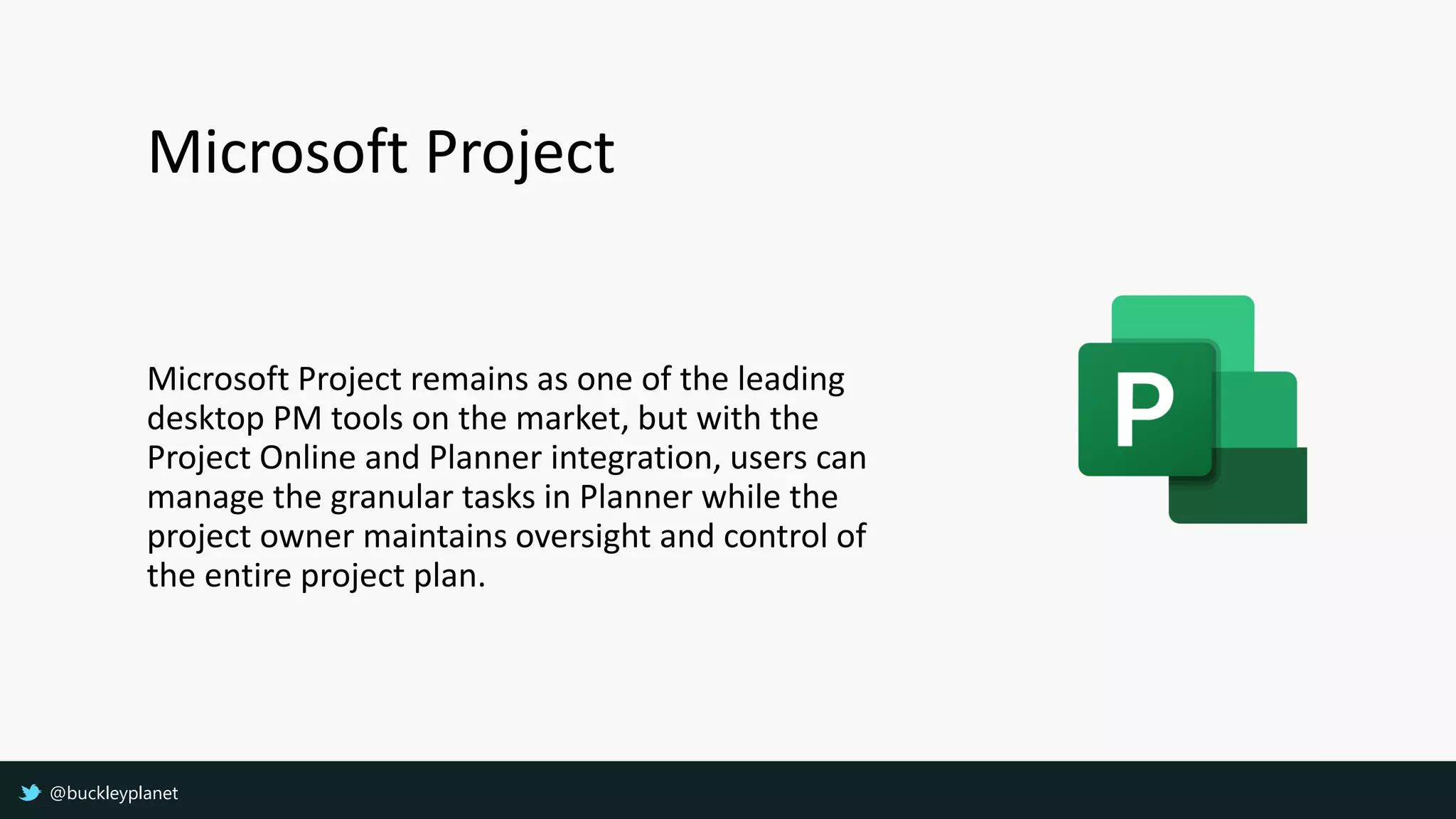 Microsoft Project

Microsoft Project remains as one of the leading desktop PM tools on the market, but with the Project Online and Planner integration, users can manage the granular tasks in Planner while the project owner maintains oversight and control of the entire project plan.

P

@buckleyplanet